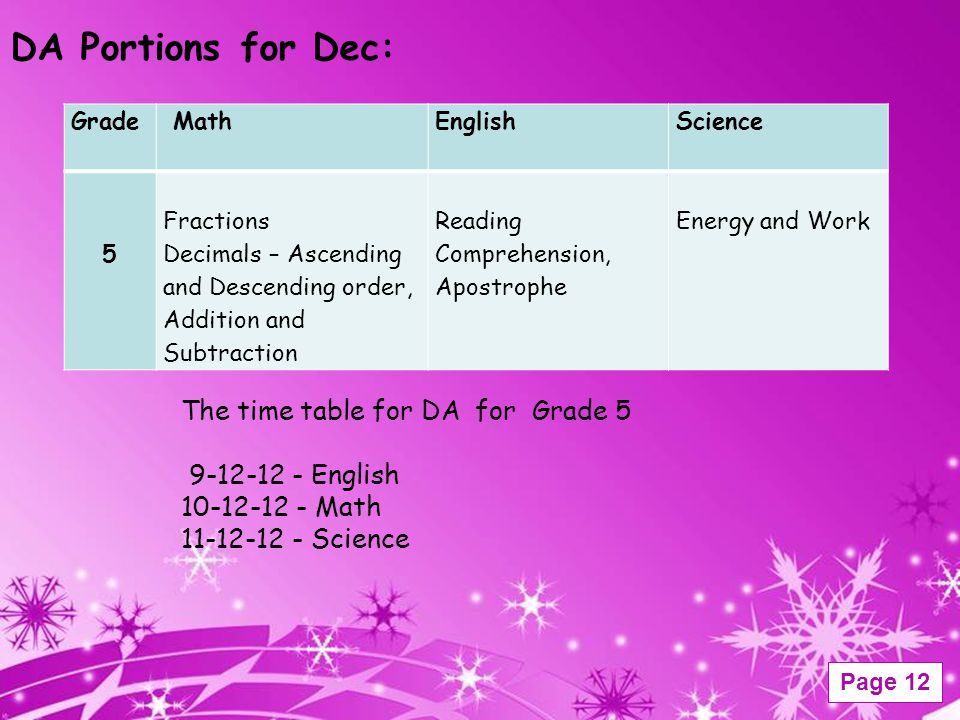 DA Portions for Dec:

| Grade | Math | English | Science |
|---|---|---|---|
| 5 | Fractions Decimals – Ascending and Descending order, Addition and Subtraction | Reading Comprehension, Apostrophe | Energy and Work |

The time table for DA for Grade 5

9-12-12 - English
10-12-12 - Math
11-12-12 - Science

Page 12